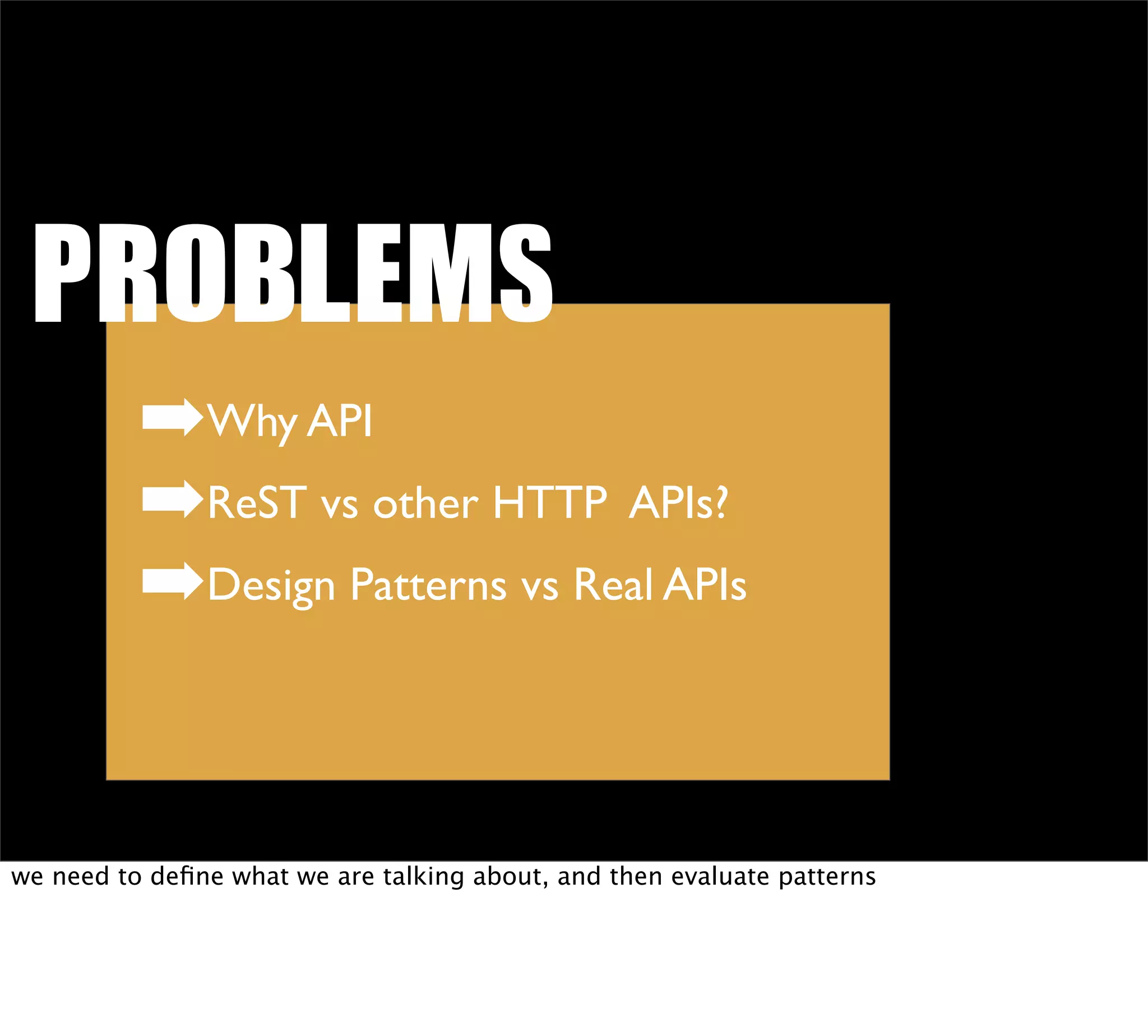 PROBLEMS

➡Why API

➡ReST vs other HTTP APIs?

➡Design Patterns vs Real APIs

we need to define what we are talking about, and then evaluate patterns